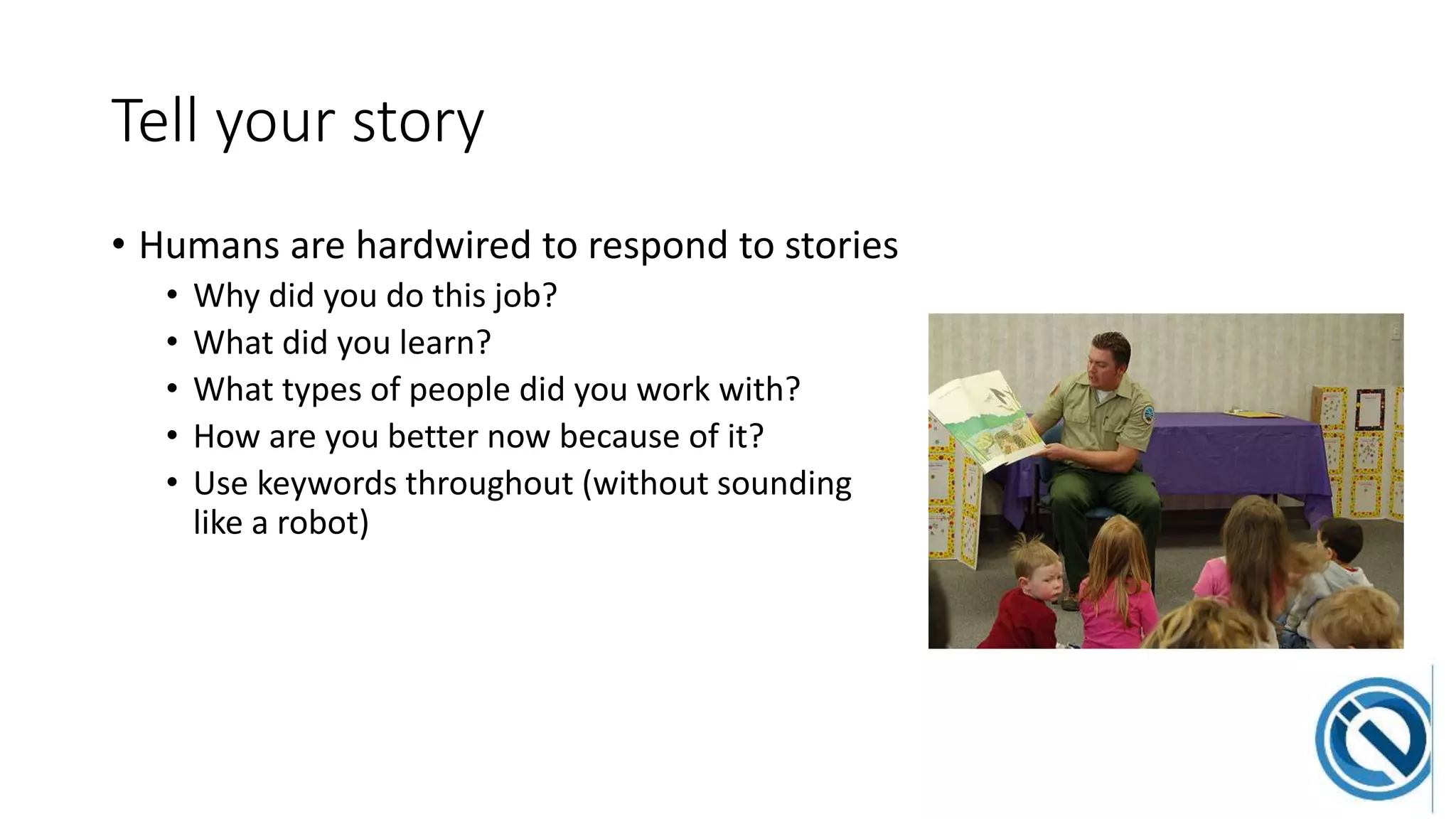 Tell your story

• Humans are hardwired to respond to stories
  • Why did you do this job?
  • What did you learn?
  • What types of people did you work with?
  • How are you better now because of it?
  • Use keywords throughout (without sounding like a robot)